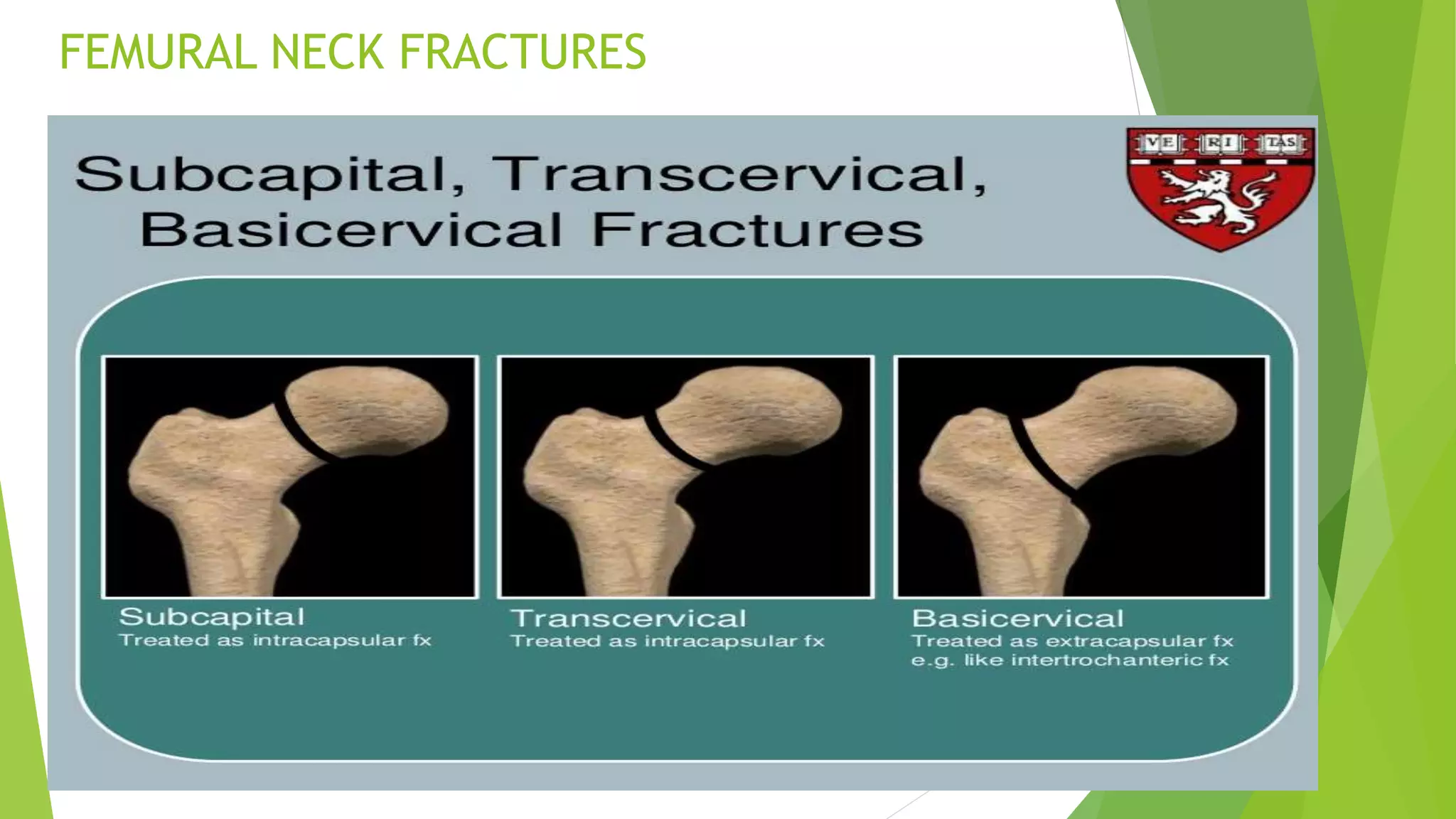 FEMURAL NECK FRACTURES

Subcapital, Transcervical, Basicervical Fractures

VE RI TAS

Subcapital
Treated as intracapsular fx

Transcervical
Treated as intracapsular fx

Basicervical
Treated as extracapsular fx
e.g. like intertrochanteric fx